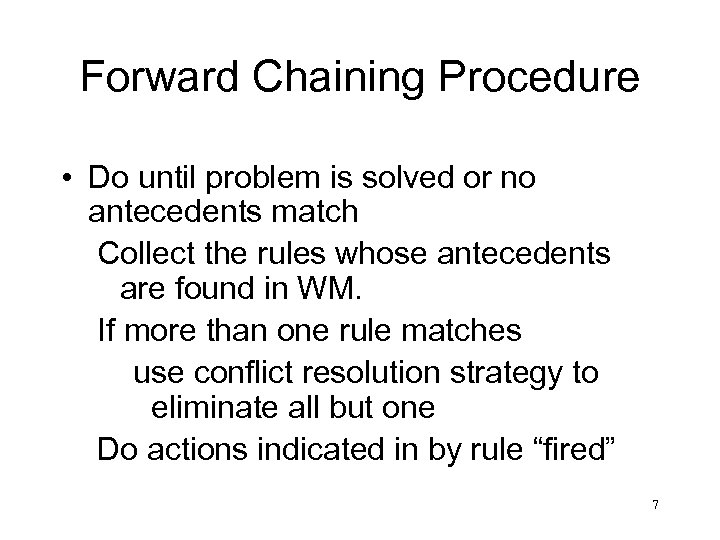 Forward Chaining Procedure

• Do until problem is solved or no antecedents match

Collect the rules whose antecedents are found in WM.

If more than one rule matches

use conflict resolution strategy to eliminate all but one

Do actions indicated in by rule “fired”

7